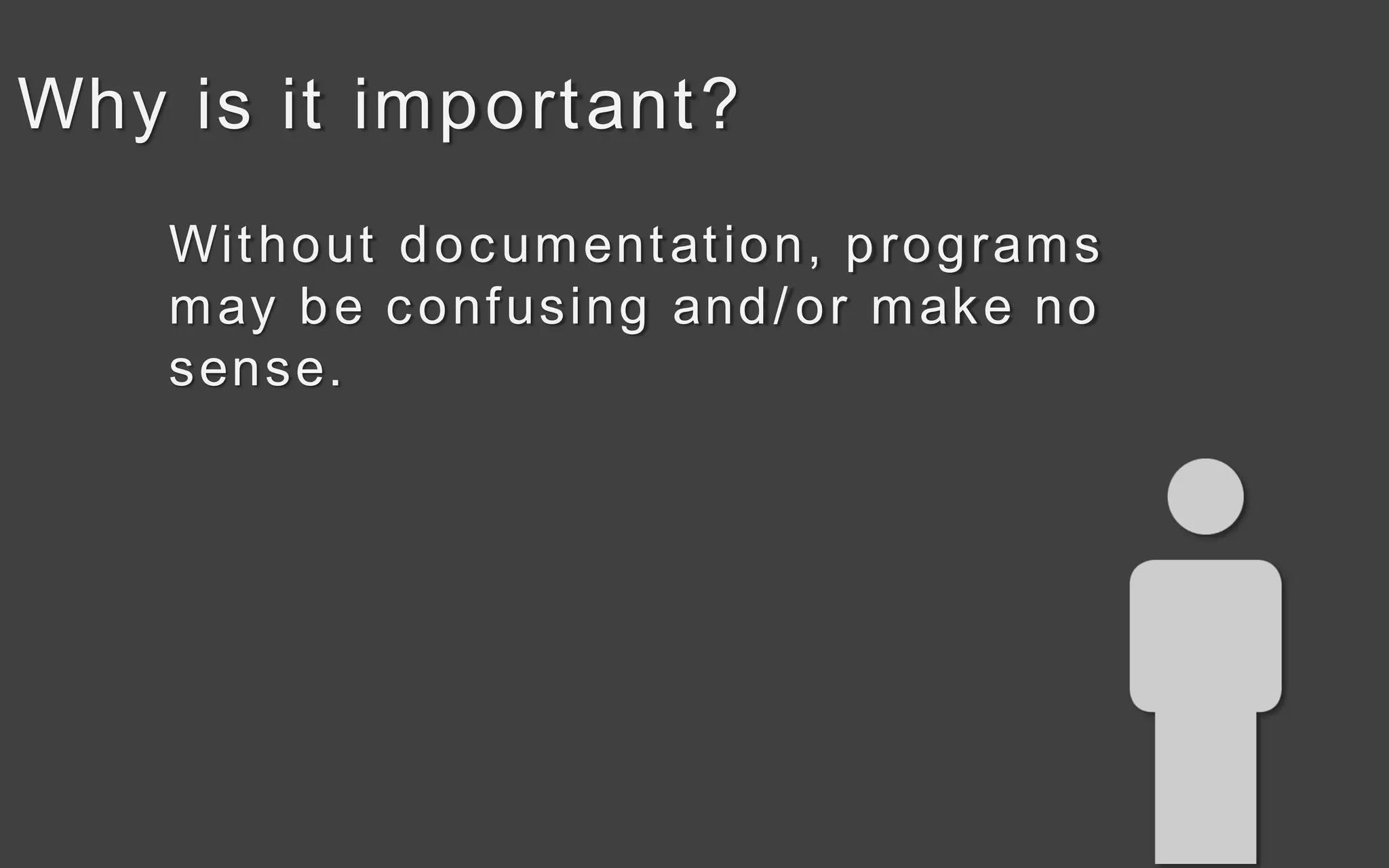 Why is it important?

Without documentation, programs may be confusing and/or make no sense.